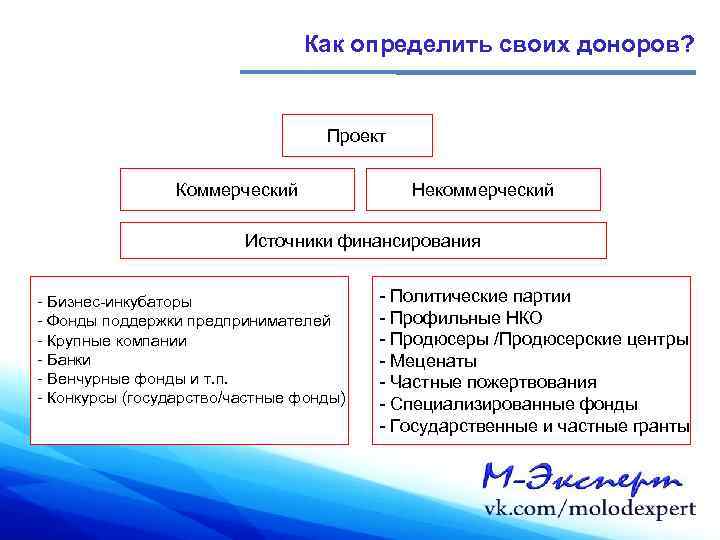 Как определить своих доноров?

Проект

Коммерческий

Некоммерческий

Источники финансирования

- Бизнес-инкубаторы
- Фонды поддержки предпринимателей
- Крупные компании
- Банки
- Венчурные фонды и т.п.
- Конкурсы (государство/частные фонды)

- Политические партии
- Профильные НКО
- Продюсеры /Продюсерские центры
- Меценаты
- Частные пожертвования
- Специализированные фонды
- Государственные и частные гранты

М-Эксперт
vk.com/molodexpert